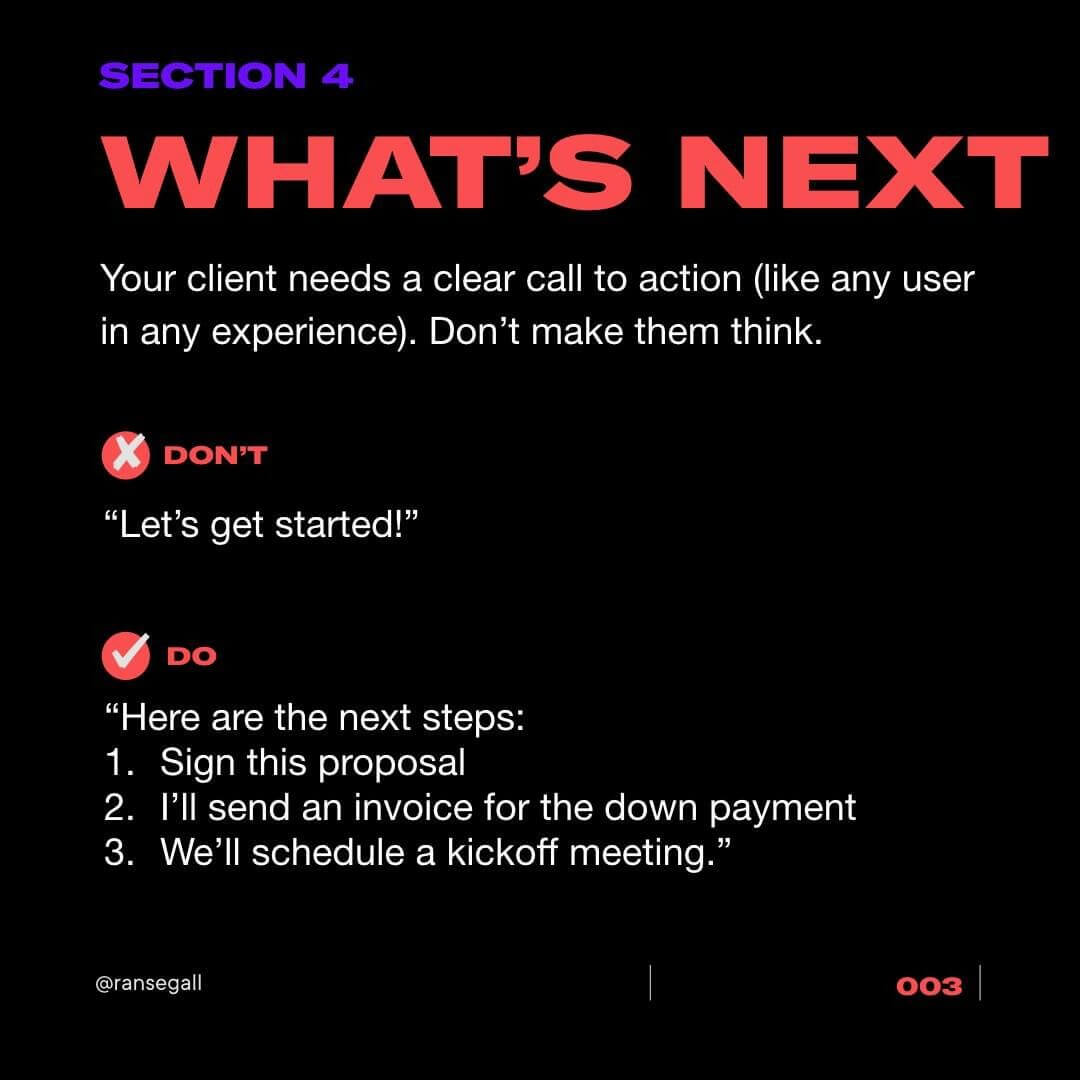 SECTION 4

WHAT'S NEXT

Your client needs a clear call to action (like any user in any experience). Don't make them think.

DON'T

"Let's get started!"

DO

"Here are the next steps:
1. Sign this proposal
2. I'll send an invoice for the down payment
3. We'll schedule a kickoff meeting."

@ransegall

003